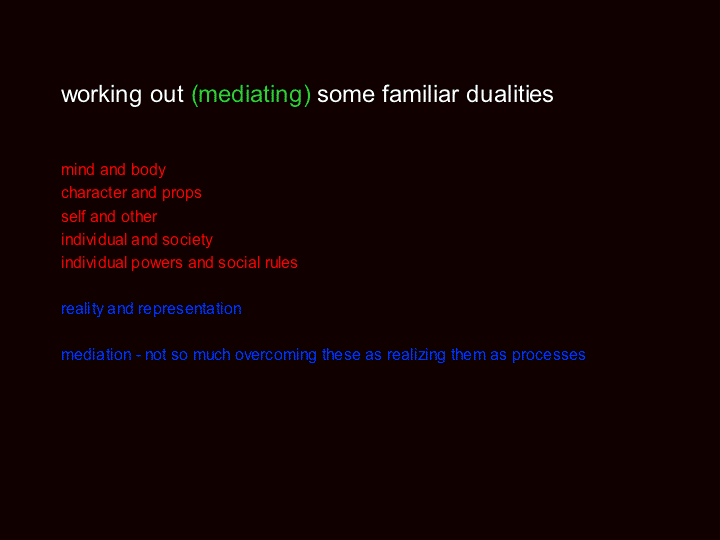 working out (mediating) some familiar dualities

mind and body
character and props
self and other
individual and society
individual powers and social rules

reality and representation

mediation - not so much overcoming these as realizing them as processes